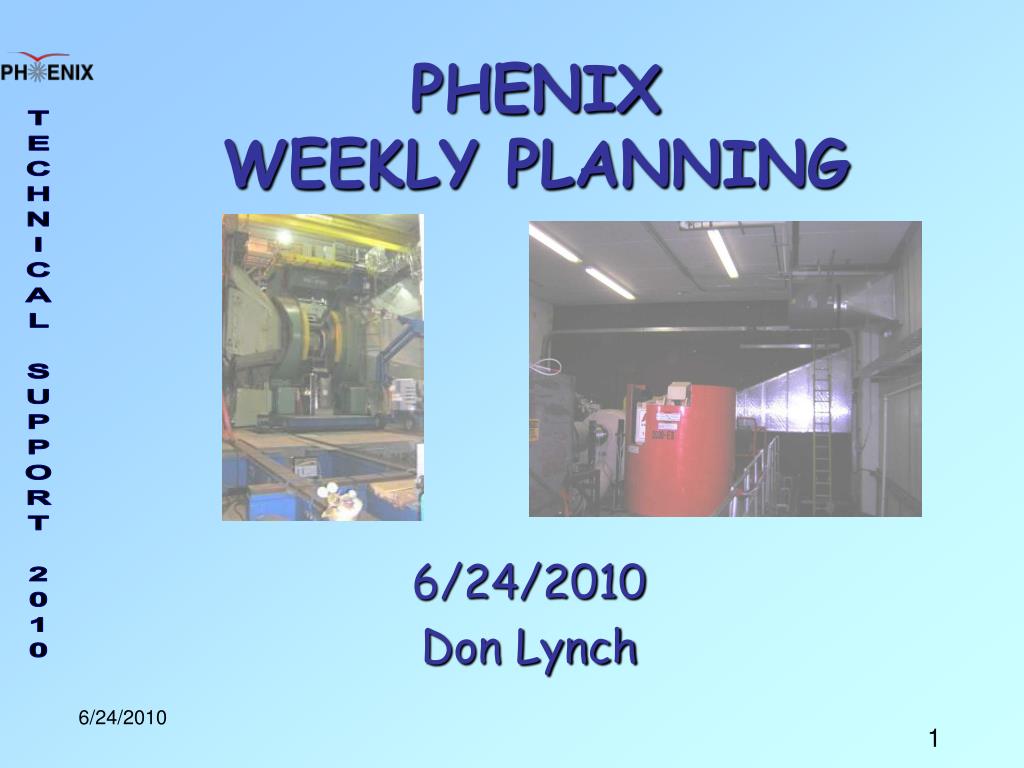 PHENIX

TECHNICAL SUPPORT 2010

PHENIX
WEEKLY PLANNING

6/24/2010
Don Lynch

6/24/2010

1